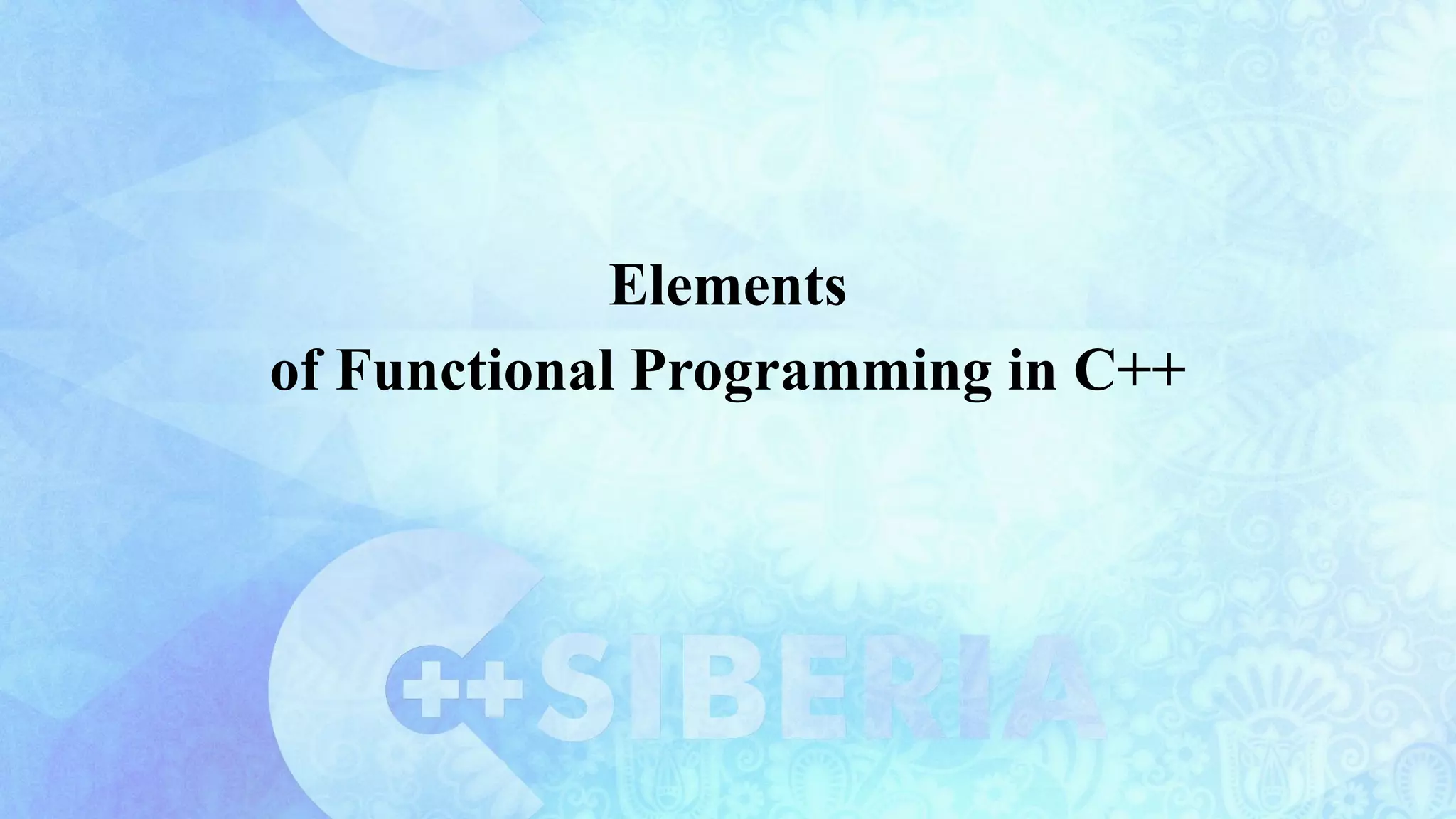 Elements
of Functional Programming in C++

C++SIBERIA